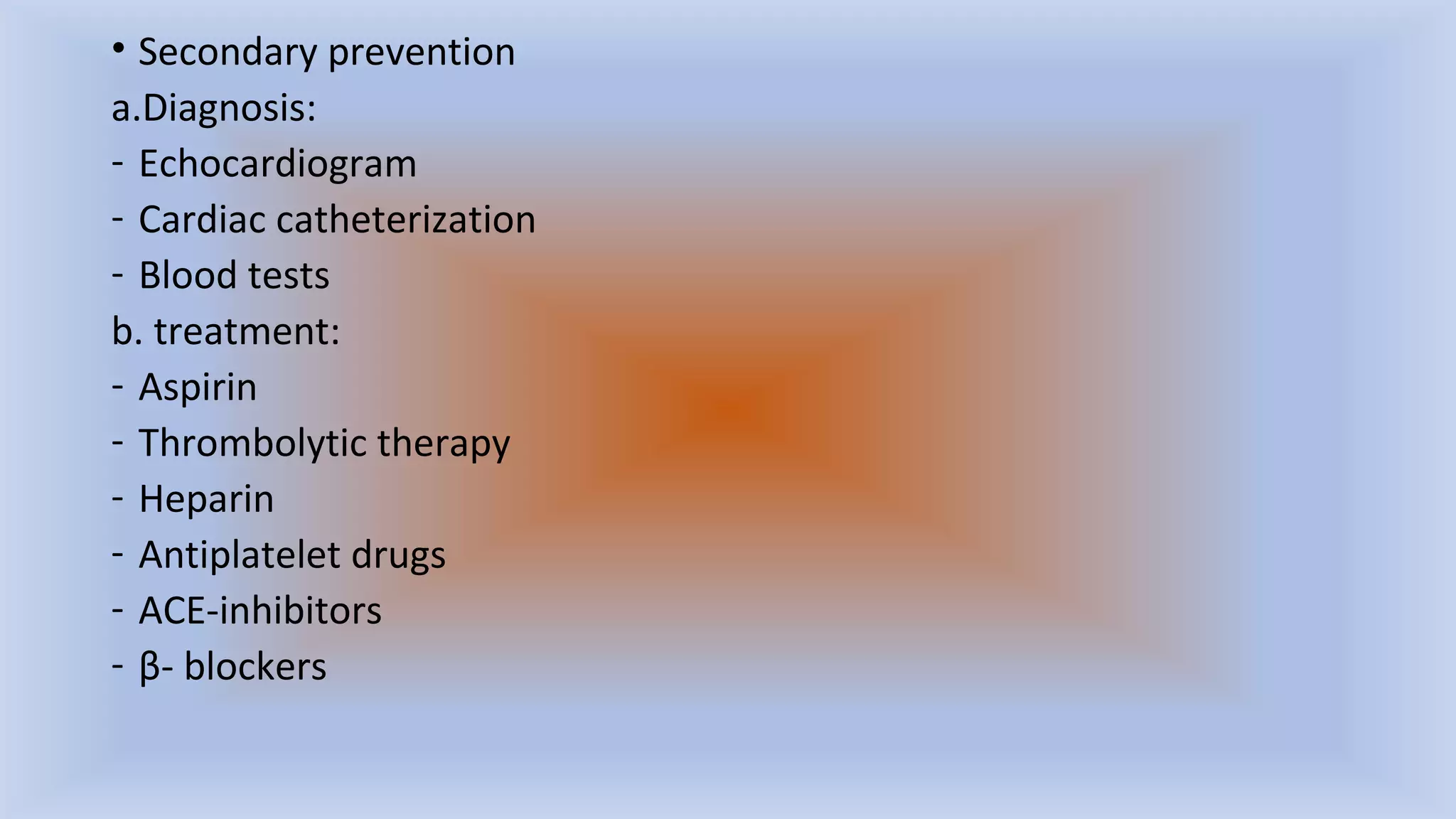 • Secondary prevention
a.Diagnosis:
- Echocardiogram
- Cardiac catheterization
- Blood tests
b. treatment:
- Aspirin
- Thrombolytic therapy
- Heparin
- Antiplatelet drugs
- ACE-inhibitors
- β- blockers